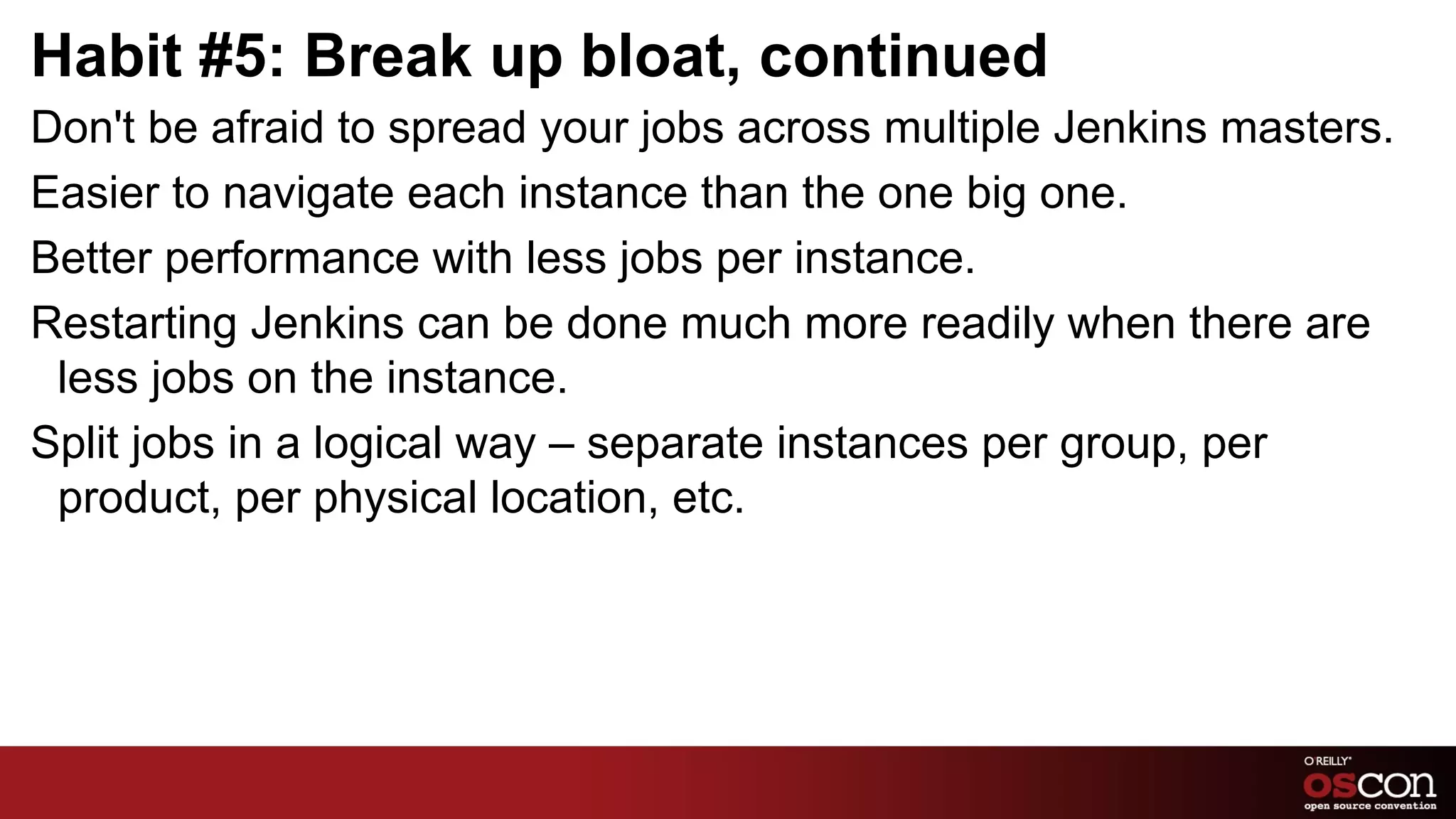 Habit #5: Break up bloat, continued

Don't be afraid to spread your jobs across multiple Jenkins masters.

Easier to navigate each instance than the one big one.

Better performance with less jobs per instance.

Restarting Jenkins can be done much more readily when there are less jobs on the instance.

Split jobs in a logical way – separate instances per group, per product, per physical location, etc.

O'REILLY®
OSCON
open source convention